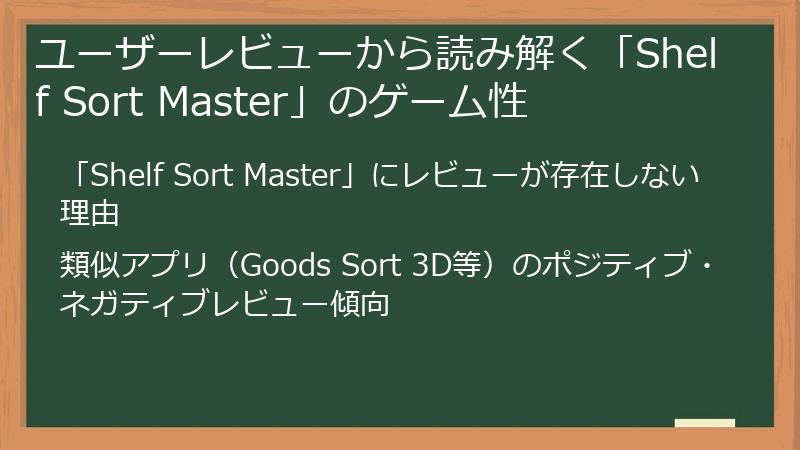 ユーザーレビューから読み解く「Shelf Sort Master」のゲーム性

「Shelf Sort Master」にレビューが存在しない理由

類似アプリ（Goods Sort 3D等）のポジティブ・ネガティブレビュー傾向